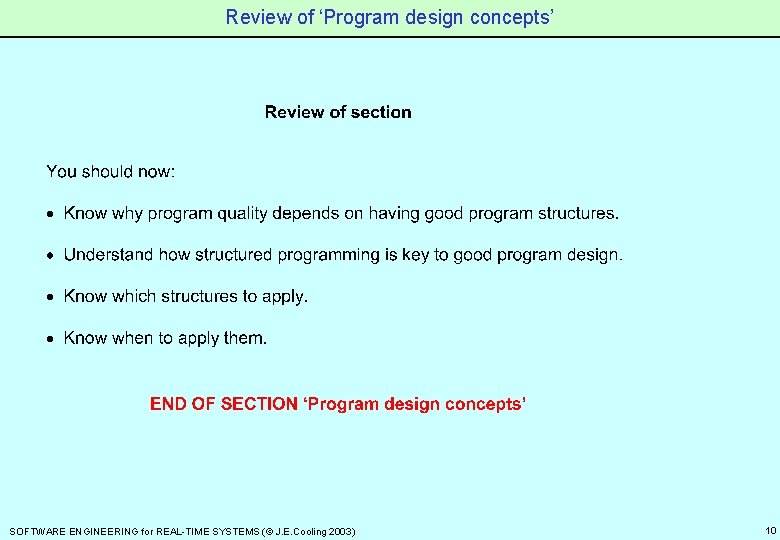 Review of ‘Program design concepts’

Review of section

You should now:

• Know why program quality depends on having good program structures.

• Understand how structured programming is key to good program design.

• Know which structures to apply.

• Know when to apply them.

END OF SECTION ‘Program design concepts’

SOFTWARE ENGINEERING for REAL-TIME SYSTEMS (© J.E.Cooling 2003)

10